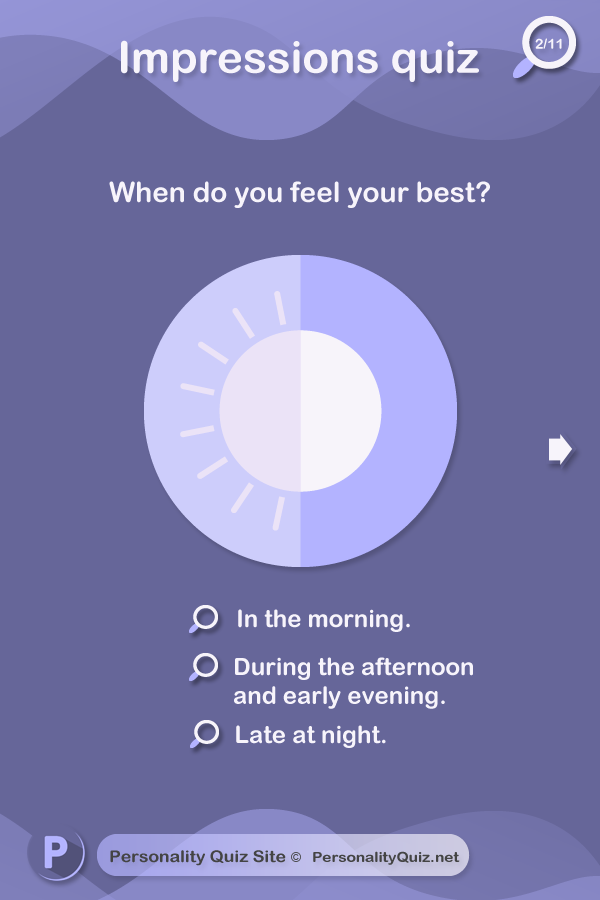 Impressions quiz

2/11

When do you feel your best?

In the morning.

During the afternoon and early evening.

Late at night.

P

Personality Quiz Site © PersonalityQuiz.net